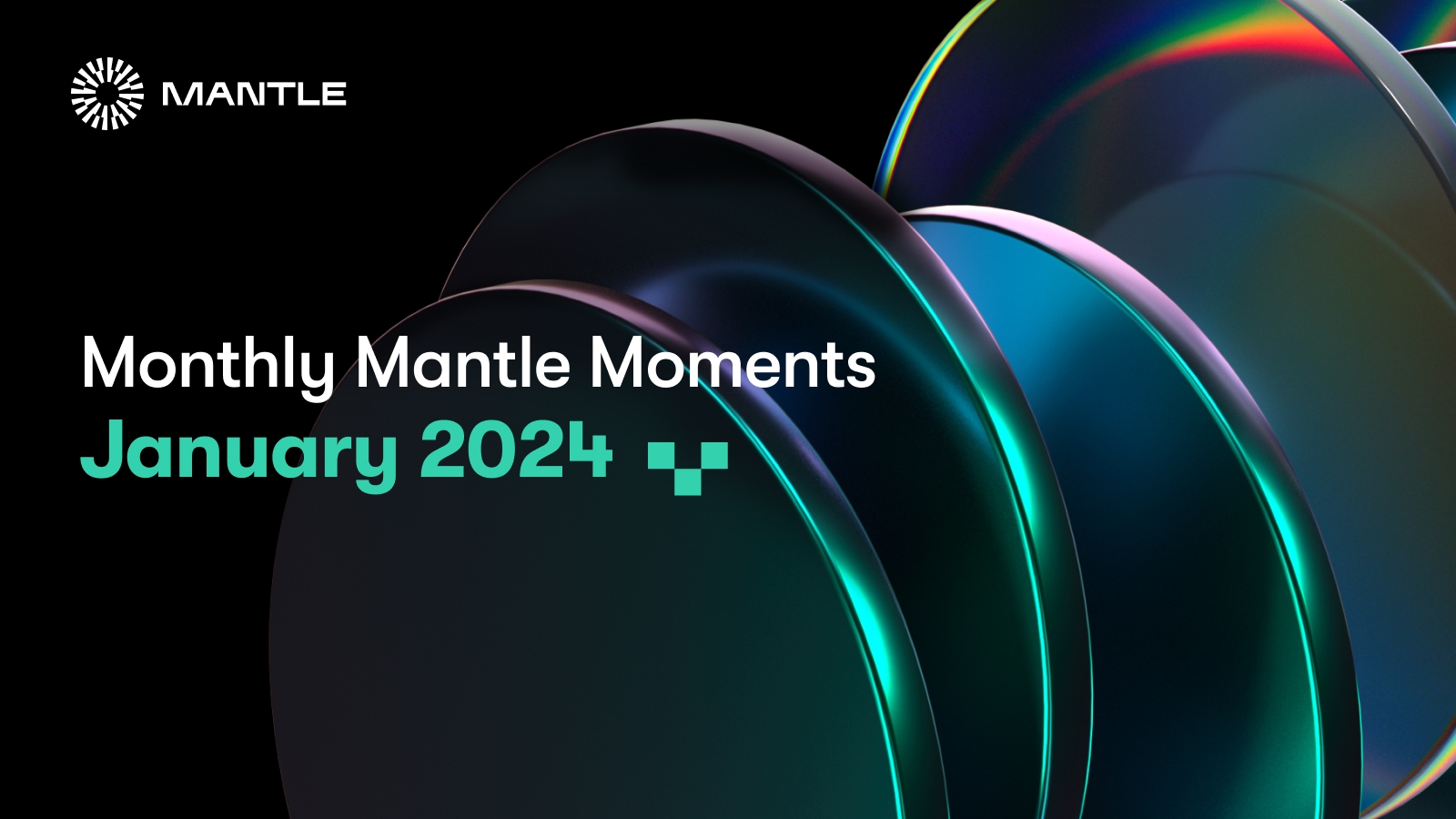 MANTLE

Monthly Mantle Moments
January 2024